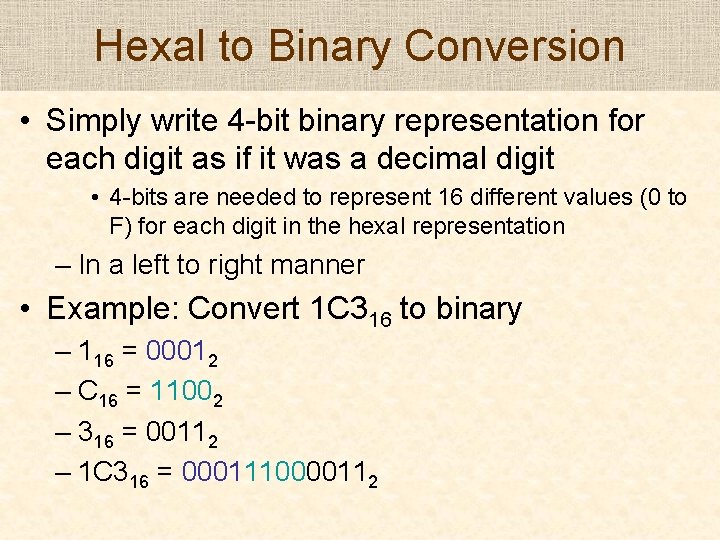 Hexal to Binary Conversion

• Simply write 4-bit binary representation for each digit as if it was a decimal digit

• 4-bits are needed to represent 16 different values (0 to F) for each digit in the hexal representation

– In a left to right manner

• Example: Convert $1C3_{16}$ to binary

– $1_{16} = 0001_2$

– $C_{16} = 1100_2$

– $3_{16} = 0011_2$

– $1C3_{16} = 000111000011_2$